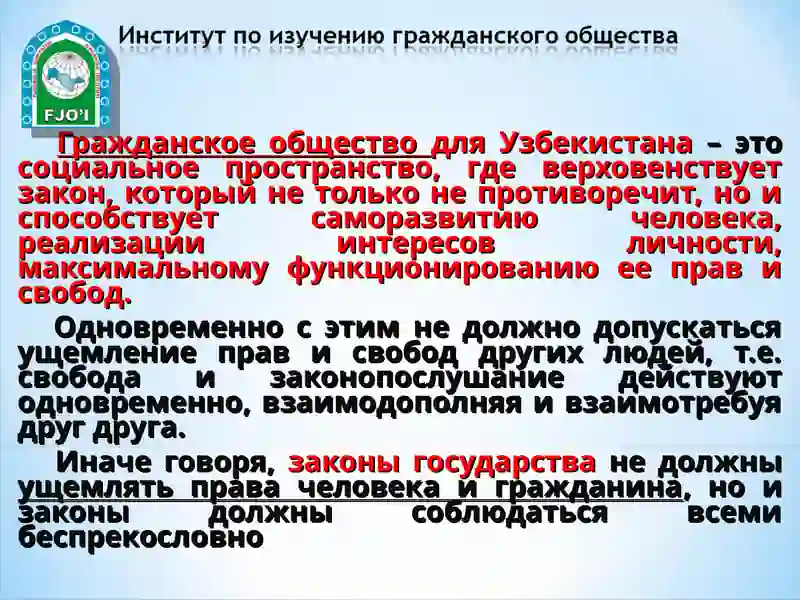 FJO'I

Институт по изучению гражданского общества

Гражданское общество для Узбекистана – это социальное пространство, где верховенствует закон, который не только не противоречит, но и способствует саморазвитию человека, реализации интересов личности, максимальному функционированию ее прав и свобод.

Одновременно с этим не должно допускаться ущемление прав и свобод других людей, т.е. свобода и законопослушание действуют одновременно, взаимодополняя и взаимотребуя друг друга.

Иначе говоря, законы государства не должны ущемлять права человека и гражданина, но и законы должны соблюдаться всеми беспрекословно